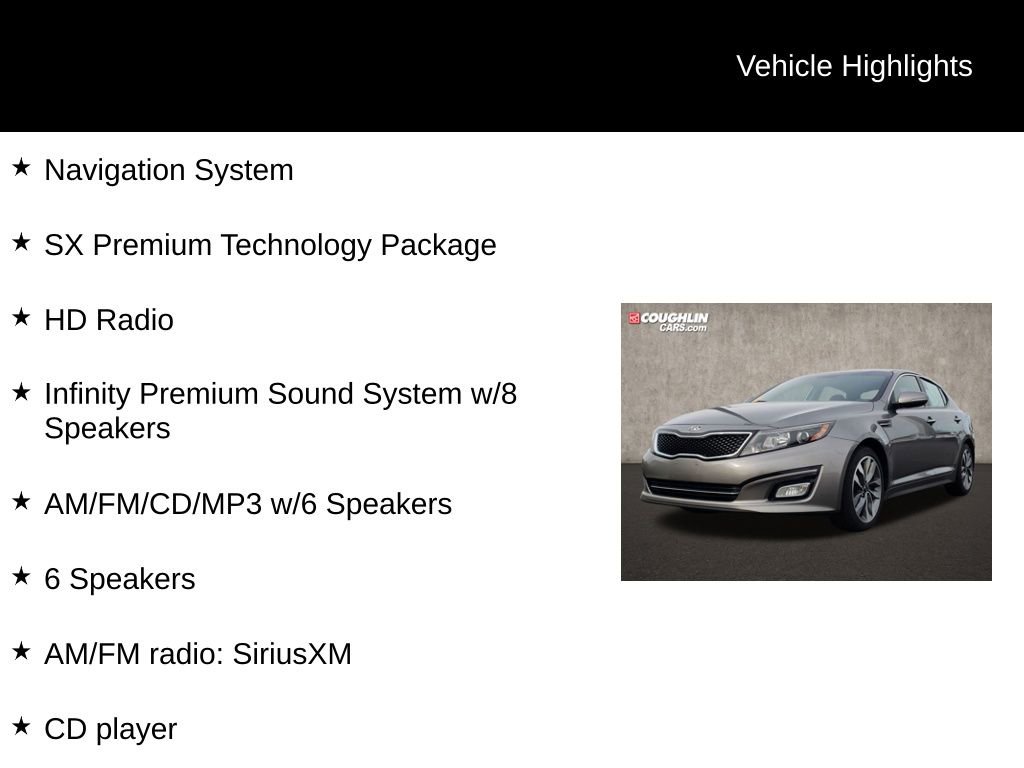 Vehicle Highlights

★ Navigation System

★ SX Premium Technology Package

★ HD Radio

★ Infinity Premium Sound System w/8 Speakers

★ AM/FM/CD/MP3 w/6 Speakers

★ 6 Speakers

★ AM/FM radio: SiriusXM

★ CD player

COUGHLIN CARS.com